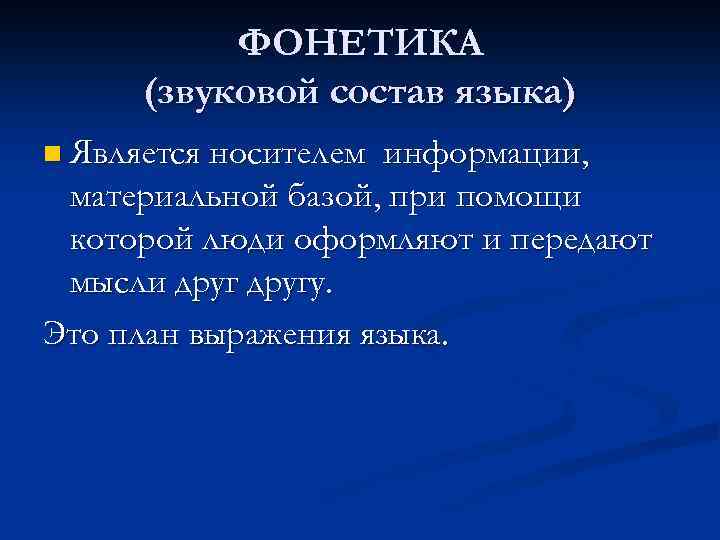 ФОНЕТИКА
(звуковой состав языка)

Является носителем информации, материальной базой, при помощи которой люди оформляют и передают мысли друг другу.

Это план выражения языка.